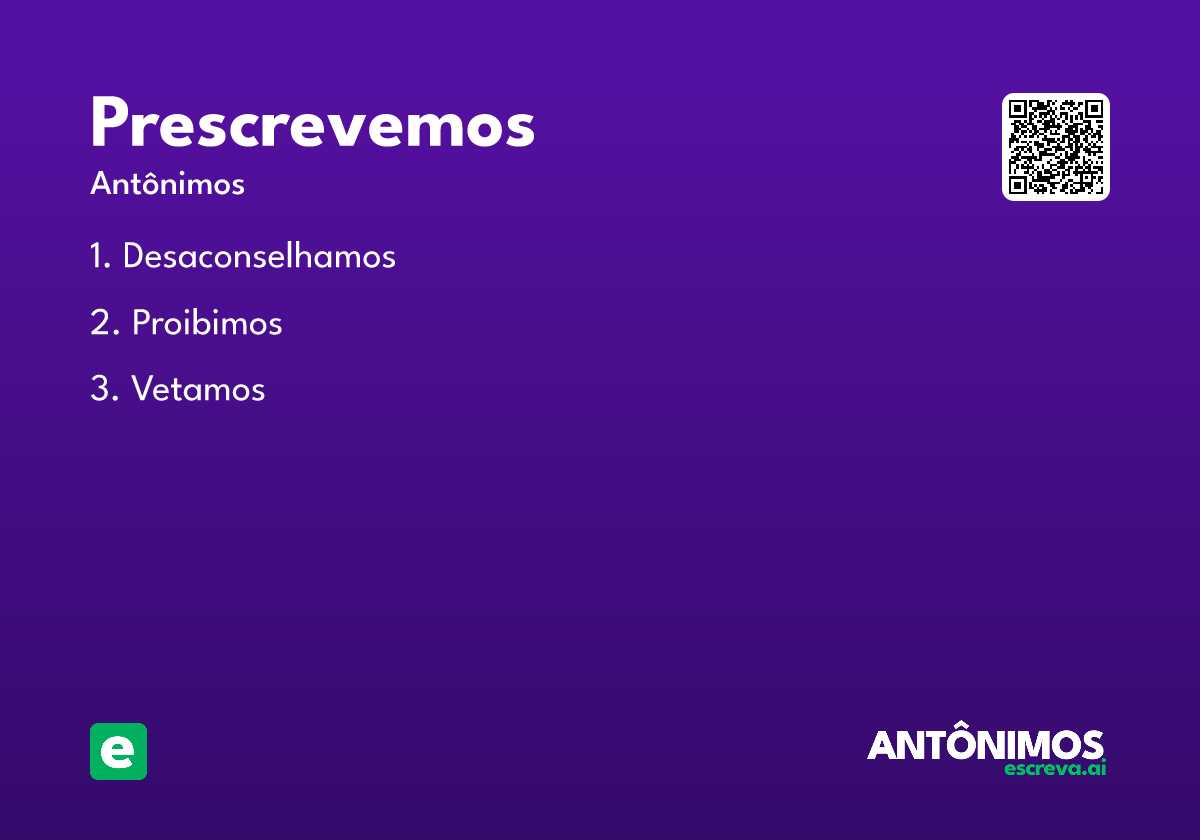 Prescrevemos

Antônimos

1. Desaconselhamos

2. Proibimos

3. Vetamos

e

ANTÔNIMOS
escreva.ai